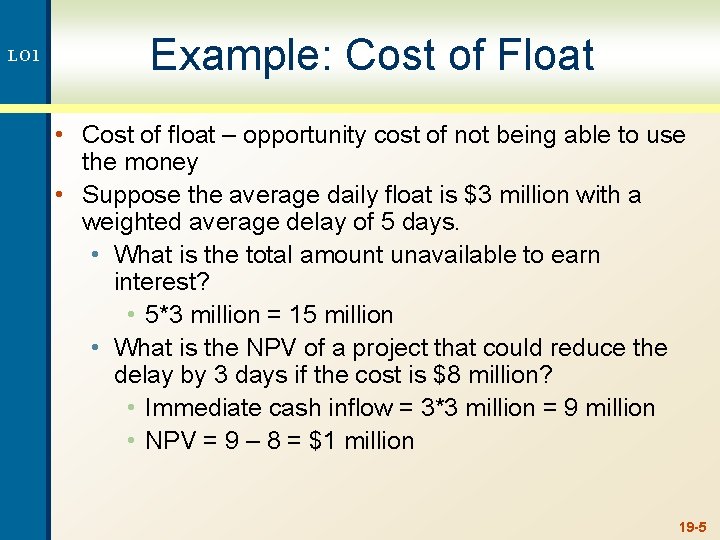 LO1

Example: Cost of Float

• Cost of float – opportunity cost of not being able to use the money
• Suppose the average daily float is \$3 million with a weighted average delay of 5 days.
  • What is the total amount unavailable to earn interest?
    • 5*3 million = 15 million
  • What is the NPV of a project that could reduce the delay by 3 days if the cost is \$8 million?
    • Immediate cash inflow = 3*3 million = 9 million
    • NPV = 9 – 8 = \$1 million

19-5